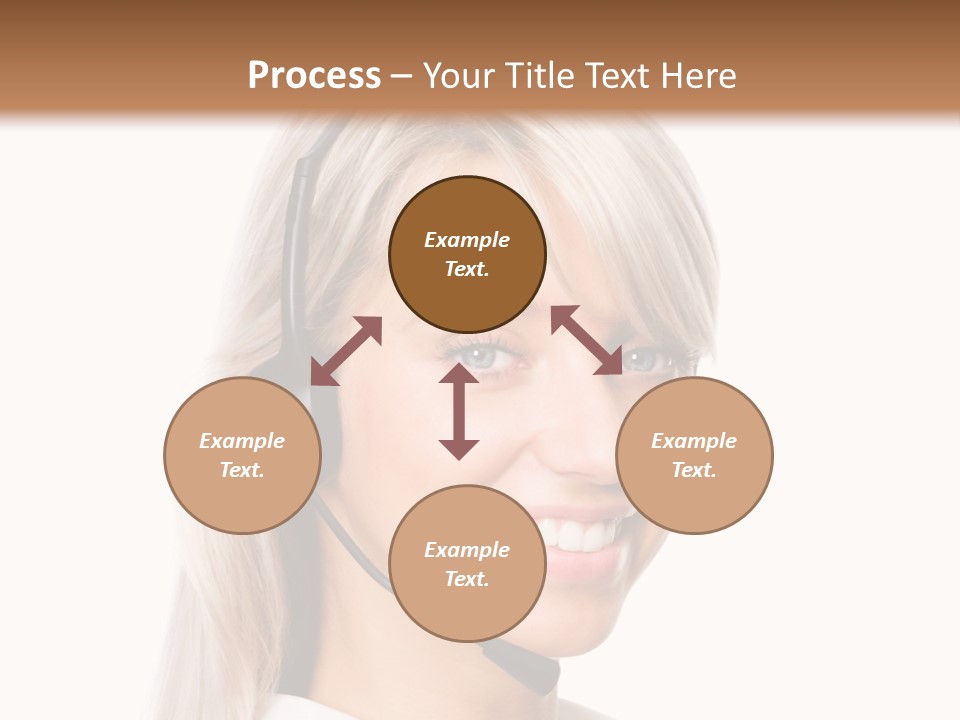 Process – Your Title Text Here

Example Text.

Example Text.

Example Text.

Example Text.